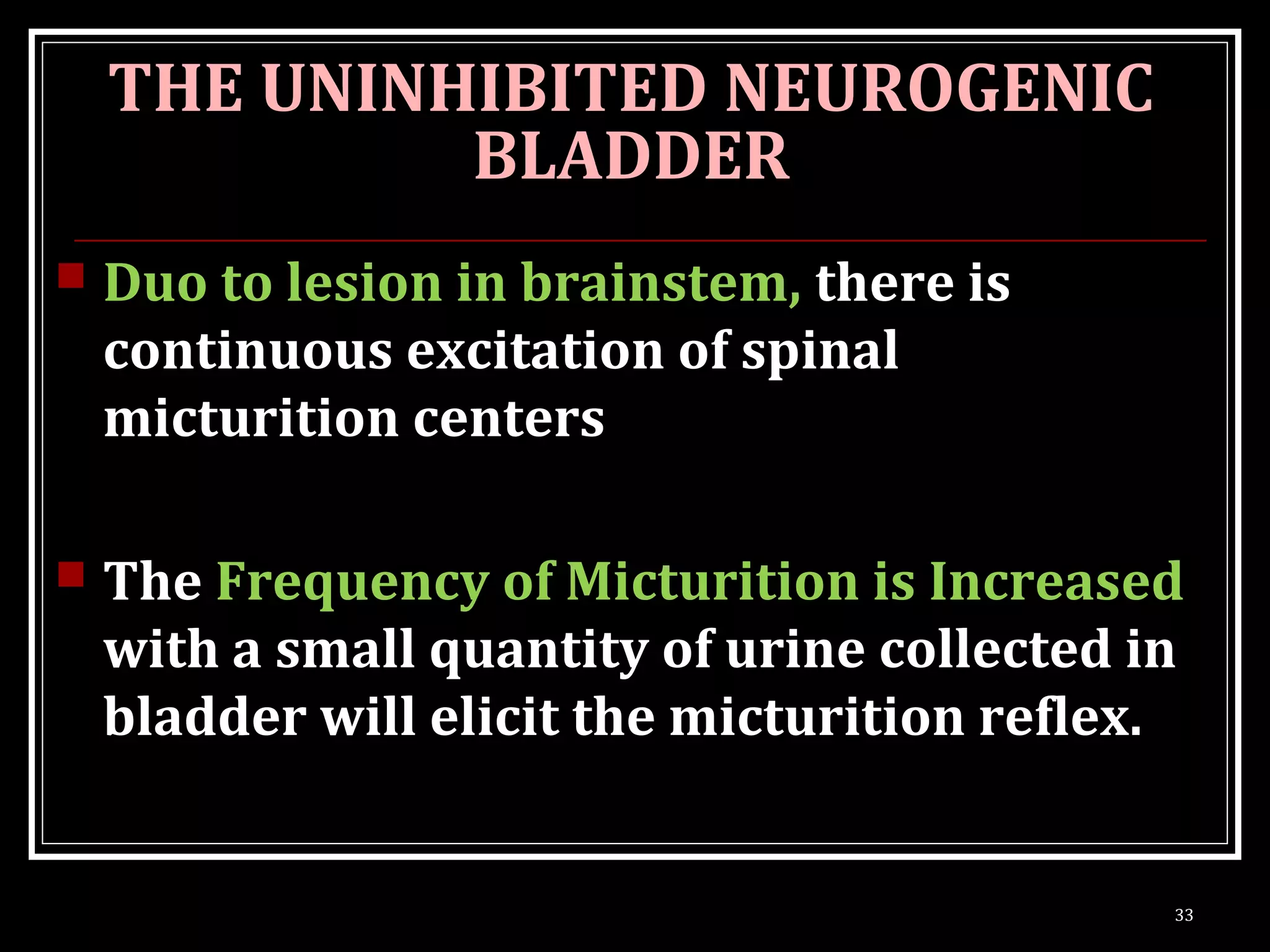 THE UNINHIBITED NEUROGENIC BLADDER

Duo to lesion in brainstem, there is continuous excitation of spinal micturition centers

The Frequency of Micturition is Increased with a small quantity of urine collected in bladder will elicit the micturition reflex.

33